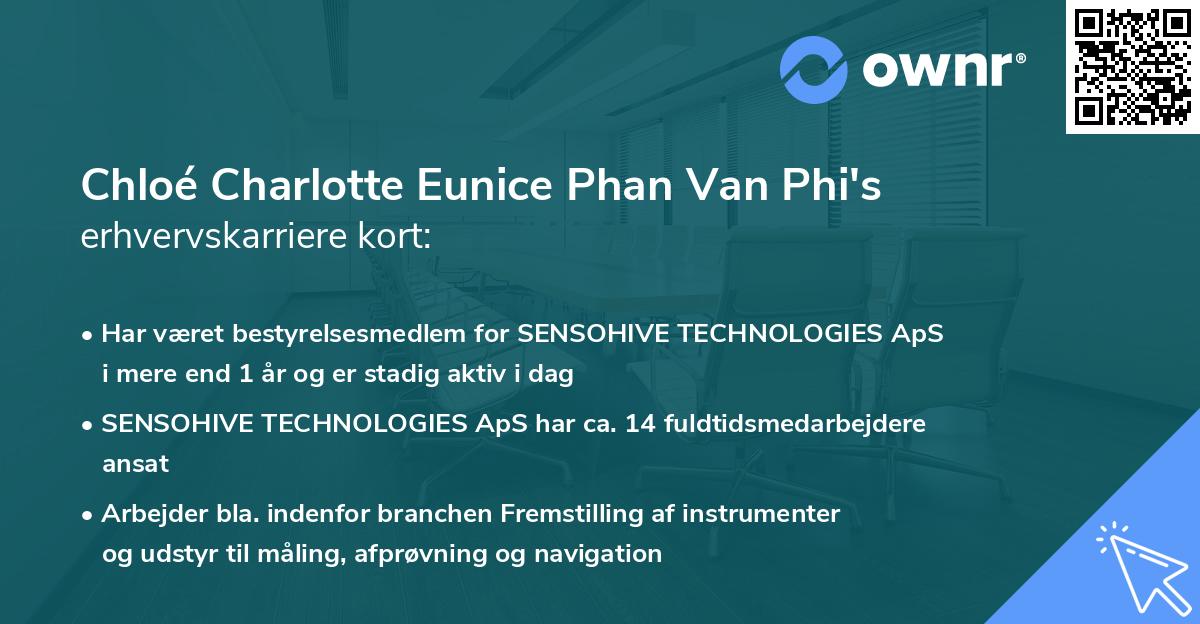 ownr®

Chloé Charlotte Eunice Phan Van Phi's
erhvervskarriere kort:

• Har været bestyrelsesmedlem for SENSOHIVE TECHNOLOGIES ApS i mere end 1 år og er stadig aktiv i dag

• SENSOHIVE TECHNOLOGIES ApS har ca. 14 fuldtidsmedarbejdere ansat

• Arbejder bla. indenfor branchen Fremstilling af instrumenter og udstyr til måling, afprøvning og navigation